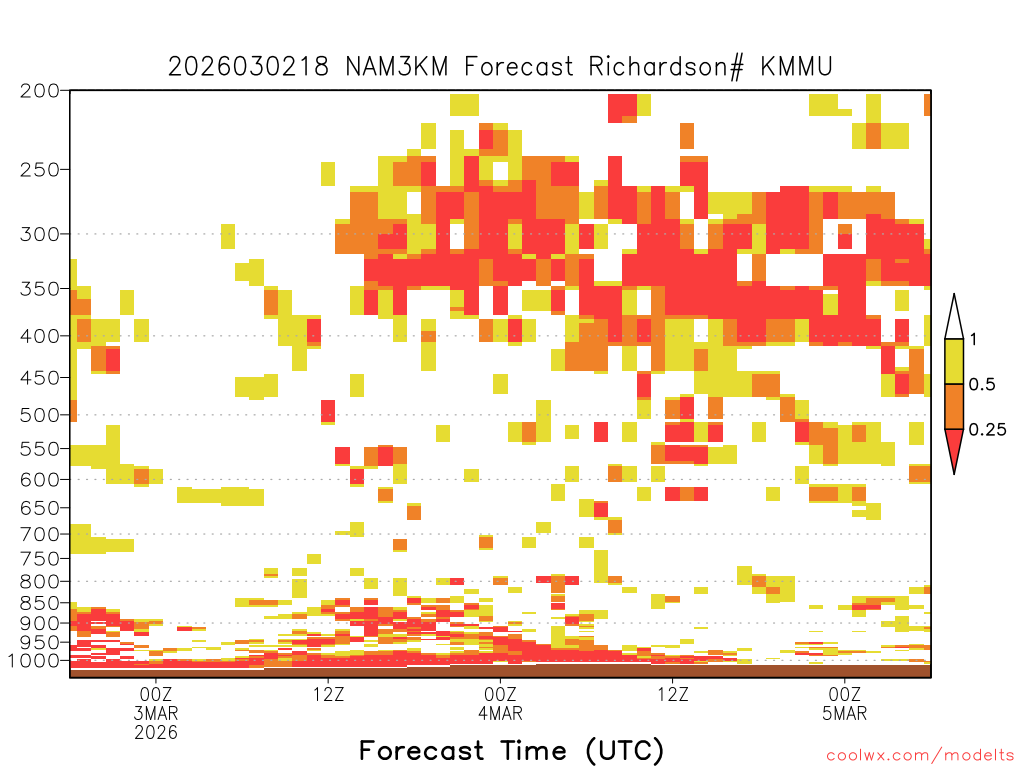 2026030218 NAM3KM Forecast Richardson# KMMU

200
250
300
350
400
450
500
550
600
650
700
750
800
850
900
950
1000

1
0.5
0.25

00Z
3MAR
2026

12Z

00Z
4MAR

12Z

00Z
5MAR

Forecast Time (UTC)

coolwx.com/modelts